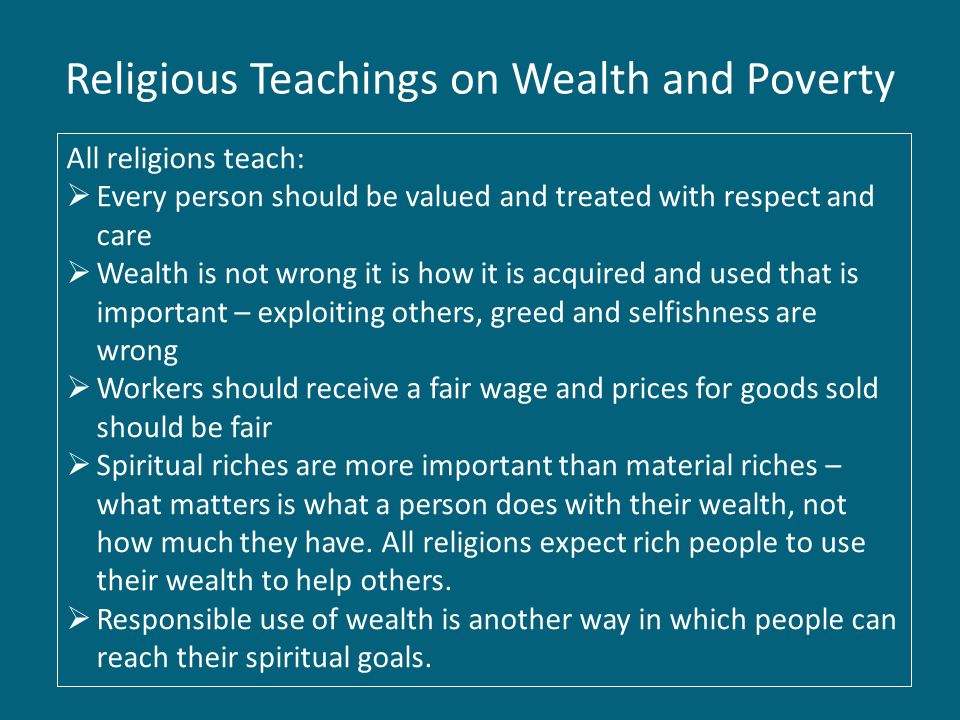 Religious Teachings on Wealth and Poverty

All religions teach:

➢ Every person should be valued and treated with respect and care

➢ Wealth is not wrong it is how it is acquired and used that is important – exploiting others, greed and selfishness are wrong

➢ Workers should receive a fair wage and prices for goods sold should be fair

➢ Spiritual riches are more important than material riches – what matters is what a person does with their wealth, not how much they have. All religions expect rich people to use their wealth to help others.

➢ Responsible use of wealth is another way in which people can reach their spiritual goals.